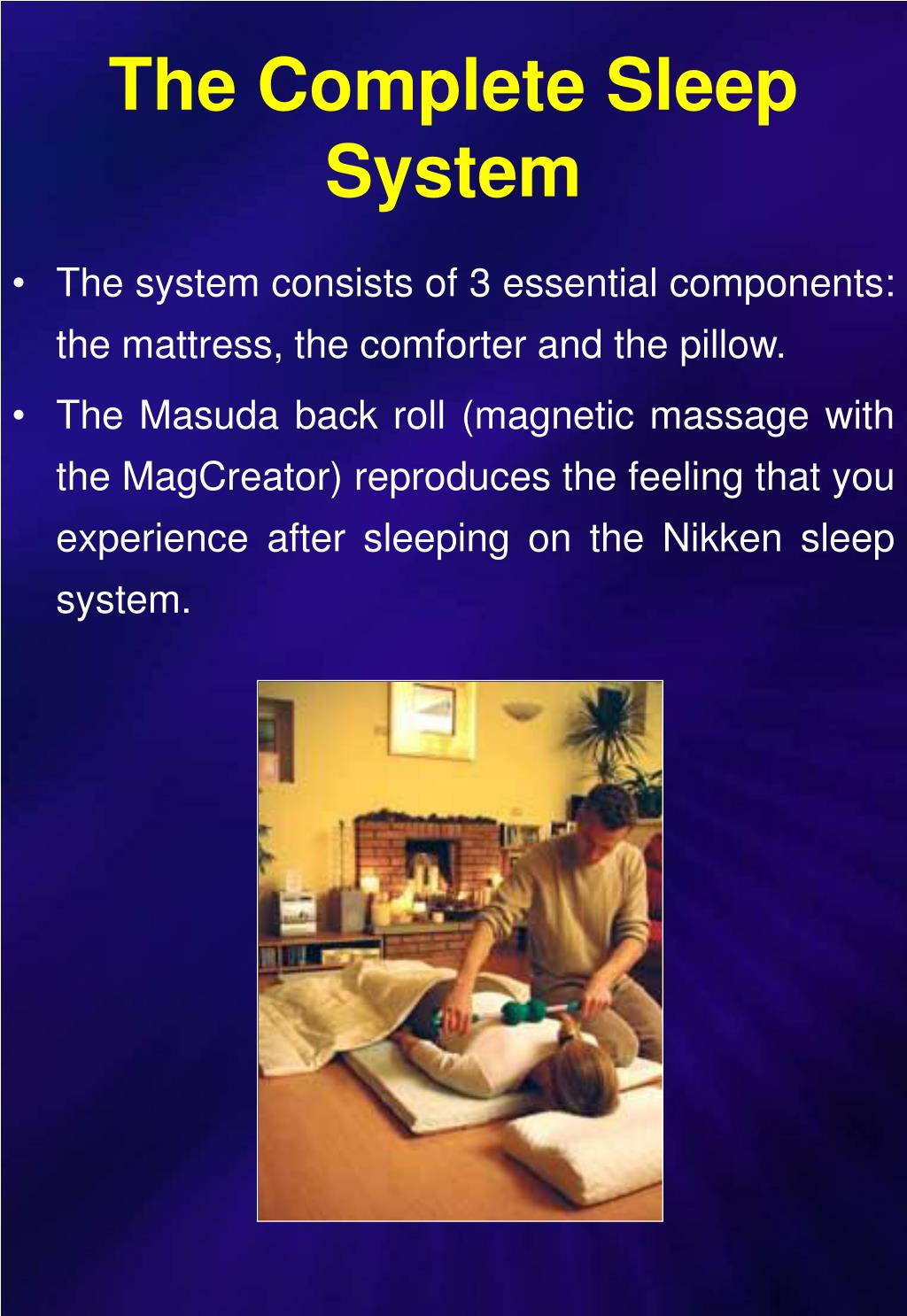 The Complete Sleep System

• The system consists of 3 essential components: the mattress, the comforter and the pillow.

• The Masuda back roll (magnetic massage with the MagCreator) reproduces the feeling that you experience after sleeping on the Nikken sleep system.